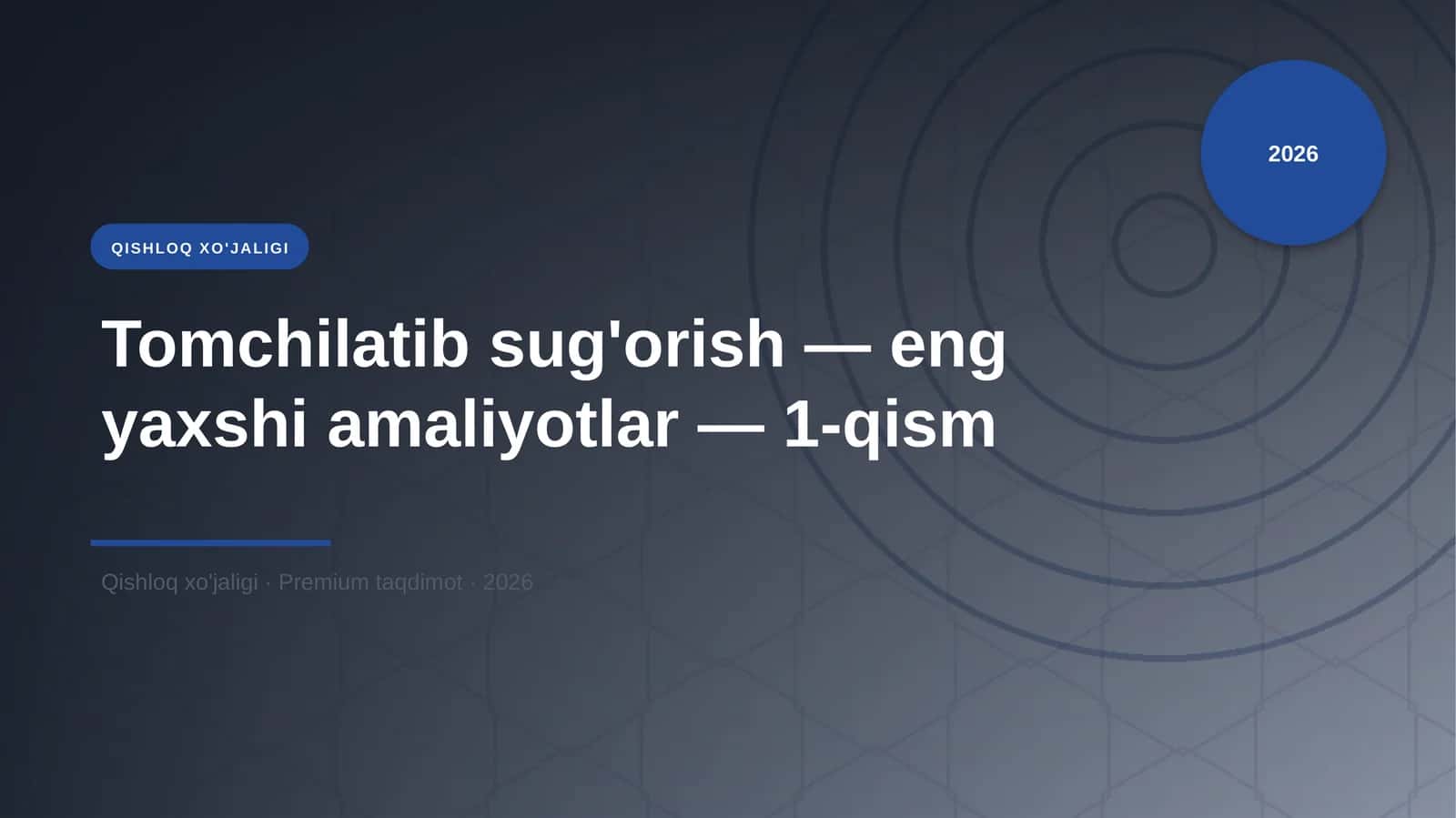 2026

QISHLOQ XO'JALIGI

Tomchilatib sug'orish — eng yaxshi amaliyotlar — 1-qism

Qishloq xo'jaligi · Premium taqdimot · 2026